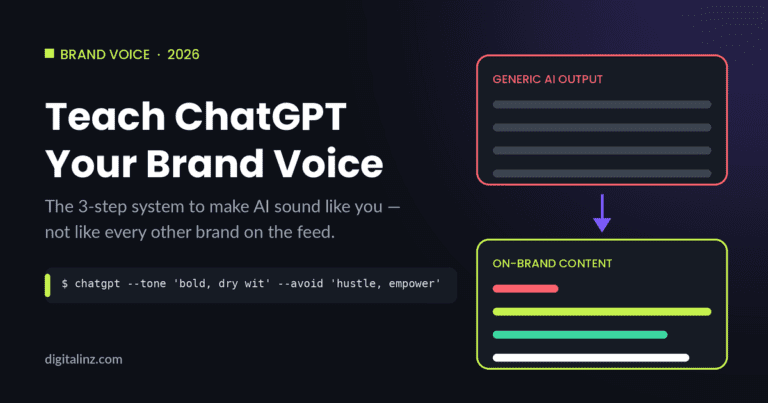 BRAND VOICE · 2026

Teach ChatGPT Your Brand Voice

The 3-step system to make AI sound like you — not like every other brand on the feed.

$ chatgpt --tone 'bold, dry wit' --avoid 'hustle, empower'

digitalinz.com

GENERIC AI OUTPUT

ON-BRAND CONTENT